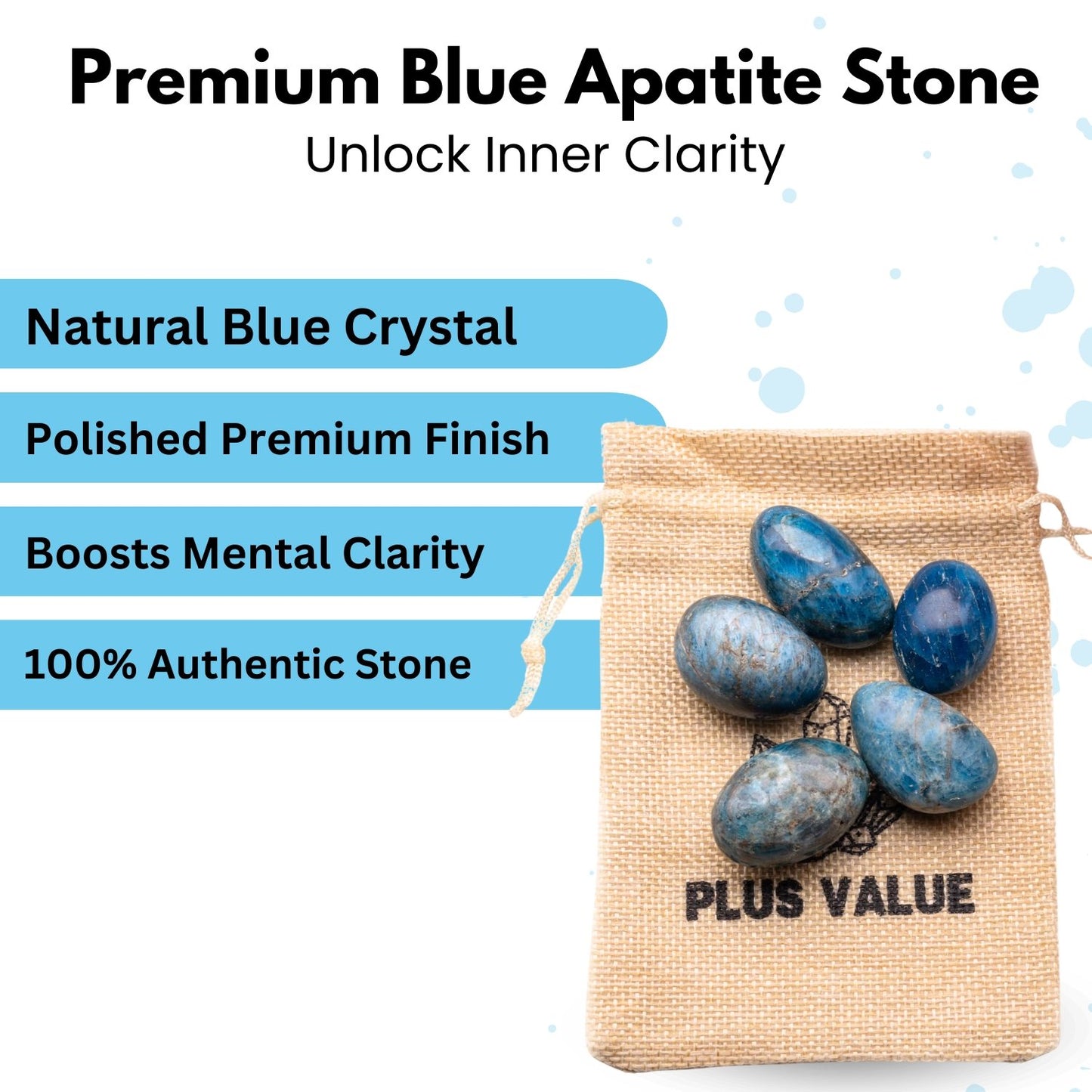 Premium Blue Apatite Stone
Unlock Inner Clarity

Natural Blue Crystal

Polished Premium Finish

Boosts Mental Clarity

100% Authentic Stone

PLUS VALUE